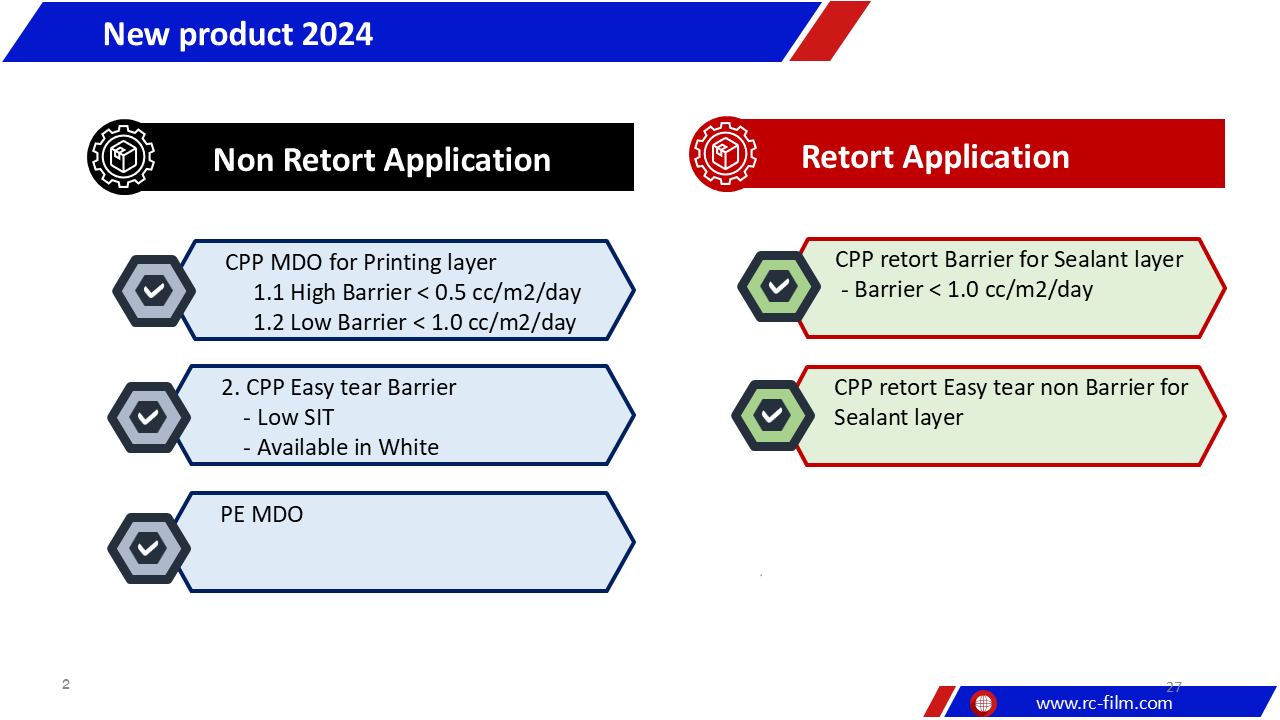 New product 2024

Non Retort Application

CPP MDO for Printing layer
1.1 High Barrier < 0.5 cc/m2/day
1.2 Low Barrier < 1.0 cc/m2/day

2. CPP Easy tear Barrier
- Low SIT
- Available in White

PE MDO

Retort Application

CPP retort Barrier for Sealant layer
- Barrier < 1.0 cc/m2/day

CPP retort Easy tear non Barrier for Sealant layer

2

27

www.rc-film.com